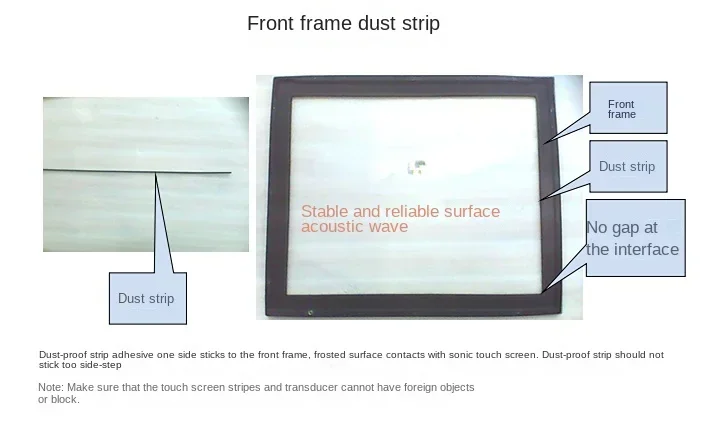 Front frame dust strip

Dust strip

Stable and reliable surface acoustic wave

Front frame

Dust strip

No gap at the interface

Dust-proof strip adhesive one side sticks to the front frame, frosted surface contacts with sonic touch screen. Dust-proof strip should not stick too side-step

Note: Make sure that the touch screen stripes and transducer cannot have foreign objects or block.